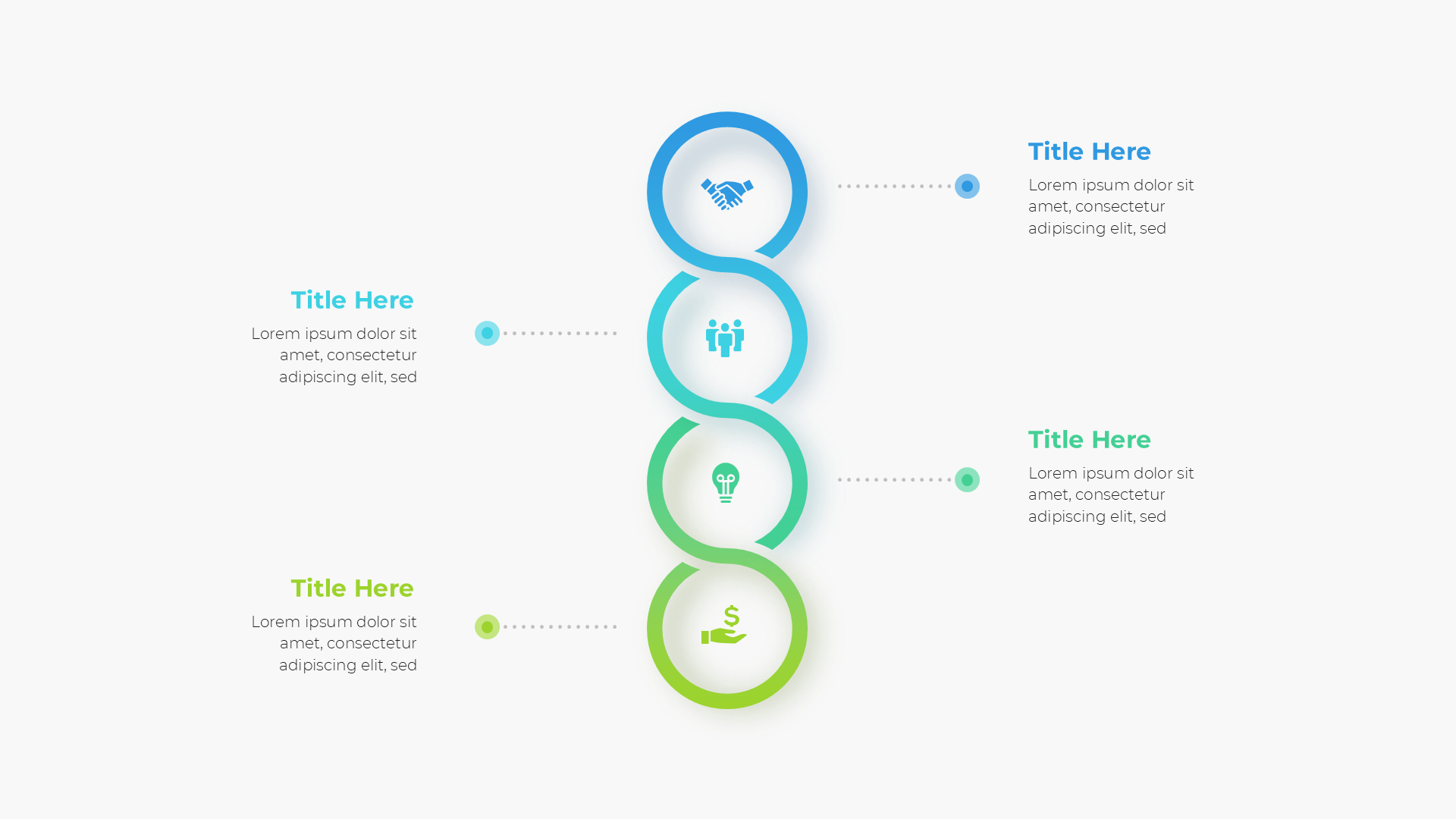 Title Here
Lorem ipsum dolor sit amet, consectetur adipiscing elit, sed

Title Here
Lorem ipsum dolor sit amet, consectetur adipiscing elit, sed

Title Here
Lorem ipsum dolor sit amet, consectetur adipiscing elit, sed

Title Here
Lorem ipsum dolor sit amet, consectetur adipiscing elit, sed